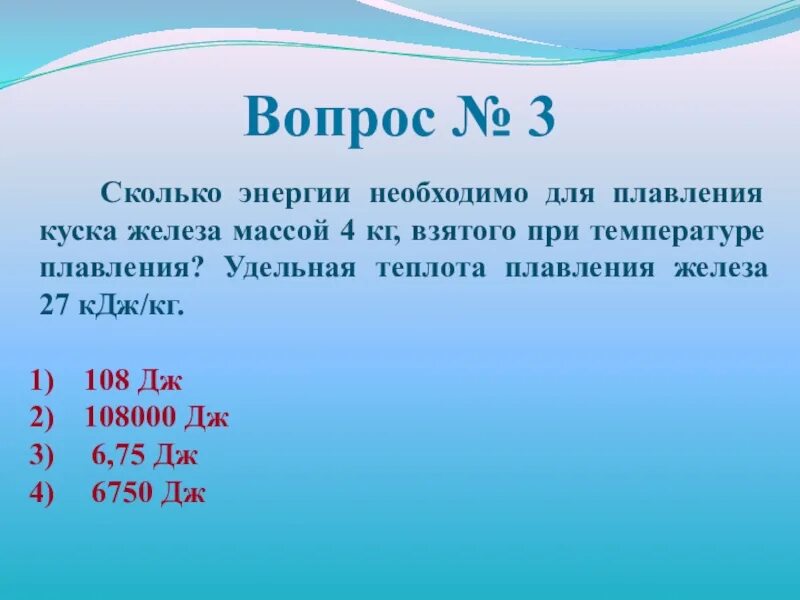 Вопрос № 3

Сколько энергии необходимо для плавления куска железа массой 4 кг, взятого при температуре плавления? Удельная теплота плавления железа 27 кДж/кг.

1) 108 Дж
2) 108000 Дж
3) 6,75 Дж
4) 6750 Дж